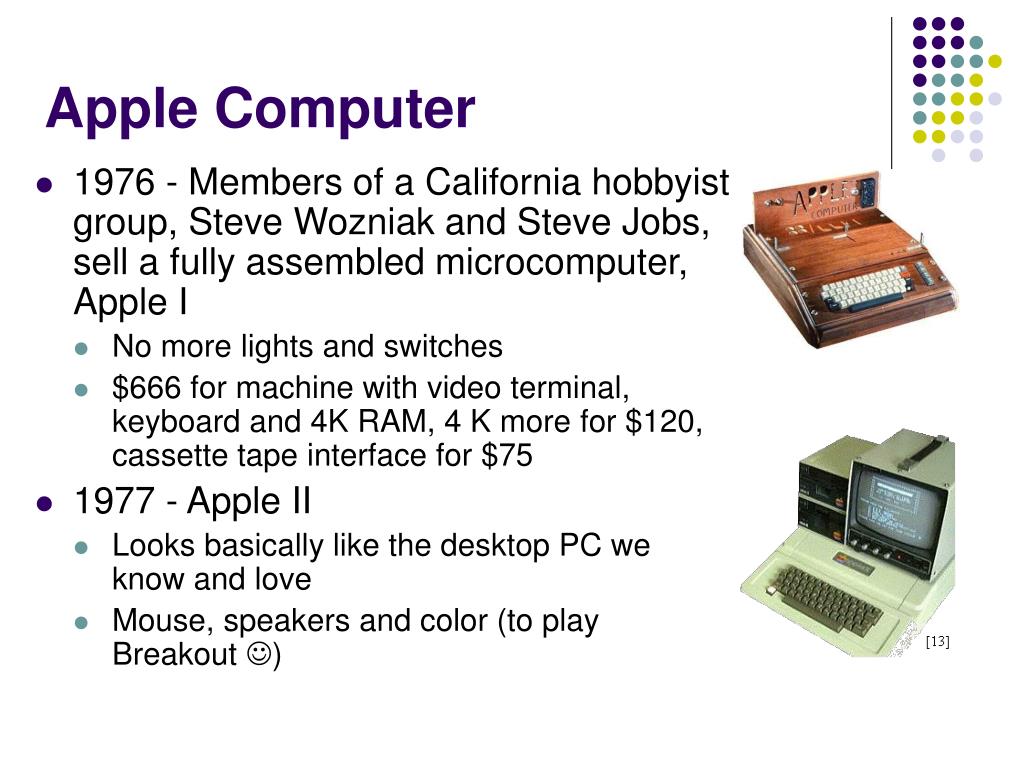 Apple Computer

- 1976 - Members of a California hobbyist group, Steve Wozniak and Steve Jobs, sell a fully assembled microcomputer, Apple I
  - No more lights and switches
  - \$666 for machine with video terminal, keyboard and 4K RAM, 4 K more for \$120, cassette tape interface for \$75
- 1977 - Apple II
  - Looks basically like the desktop PC we know and love
  - Mouse, speakers and color (to play Breakout ☺)

APPLE COMPUTER

[13]